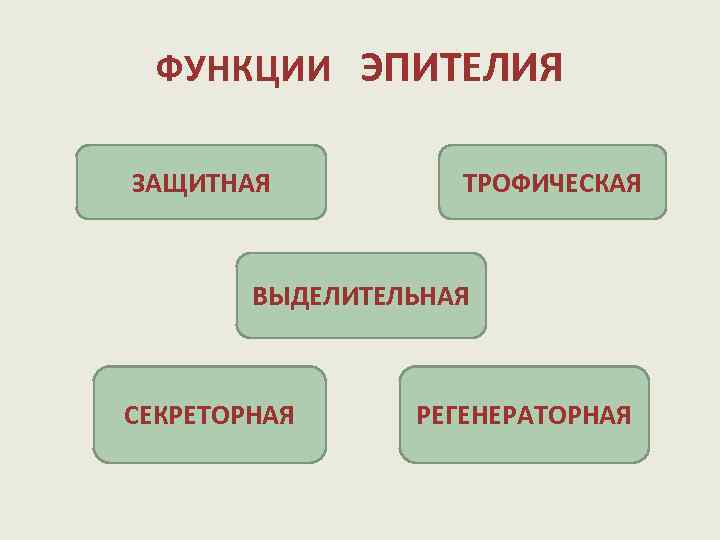 ФУНКЦИИ ЭПИТЕЛИЯ

ЗАЩИТНАЯ

ТРОФИЧЕСКАЯ

ВЫДЕЛИТЕЛЬНАЯ

СЕКРЕТОРНАЯ

РЕГЕНЕРАТОРНАЯ